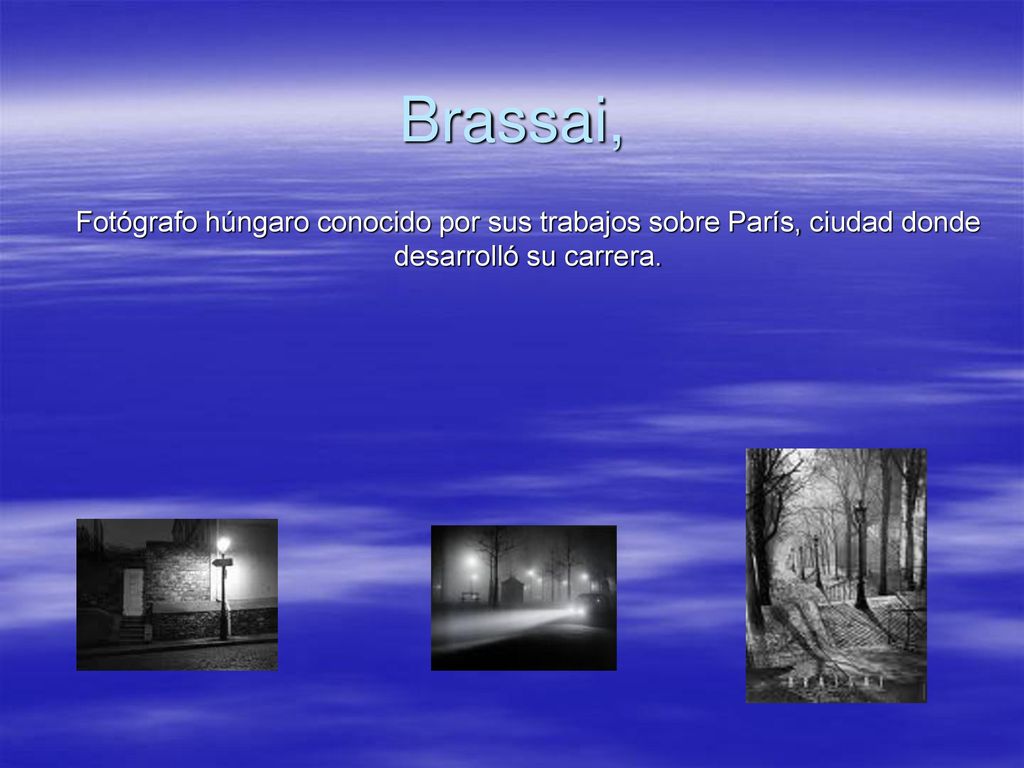 Brassai,

Fotógrafo húngaro conocido por sus trabajos sobre París, ciudad donde desarrolló su carrera.

BRASSAI